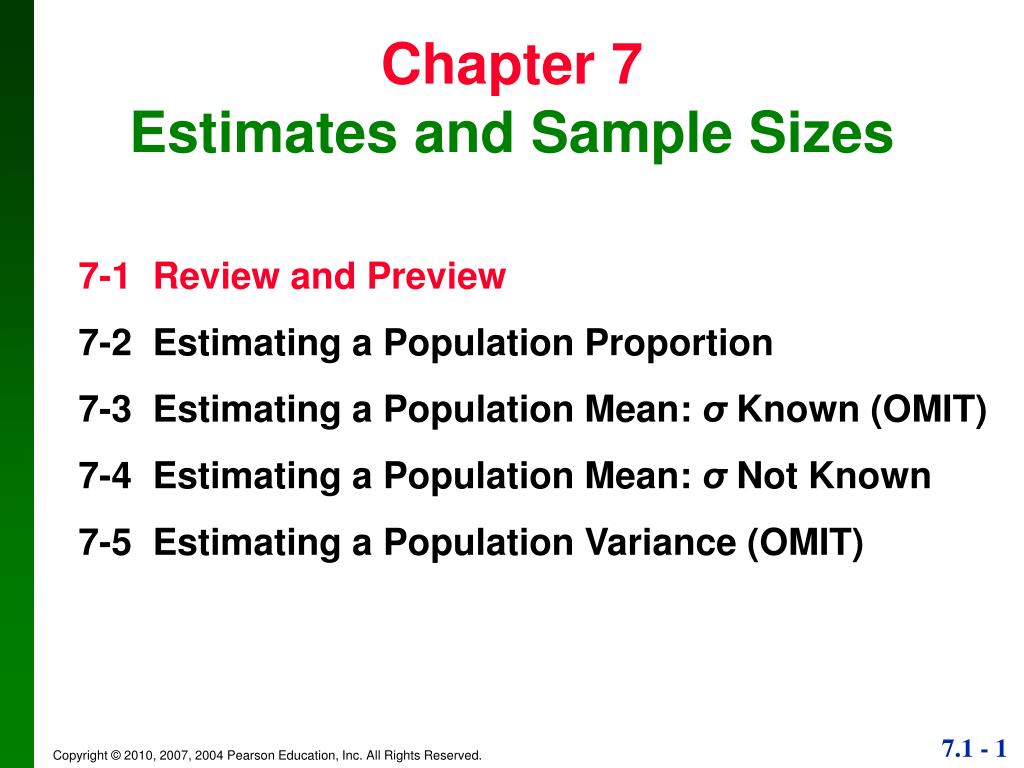 Chapter 7
Estimates and Sample Sizes

7-1 Review and Preview

7-2 Estimating a Population Proportion

7-3 Estimating a Population Mean: $\sigma$ Known (OMIT)

7-4 Estimating a Population Mean: $\sigma$ Not Known

7-5 Estimating a Population Variance (OMIT)

Copyright © 2010, 2007, 2004 Pearson Education, Inc. All Rights Reserved.

7.1 - 1